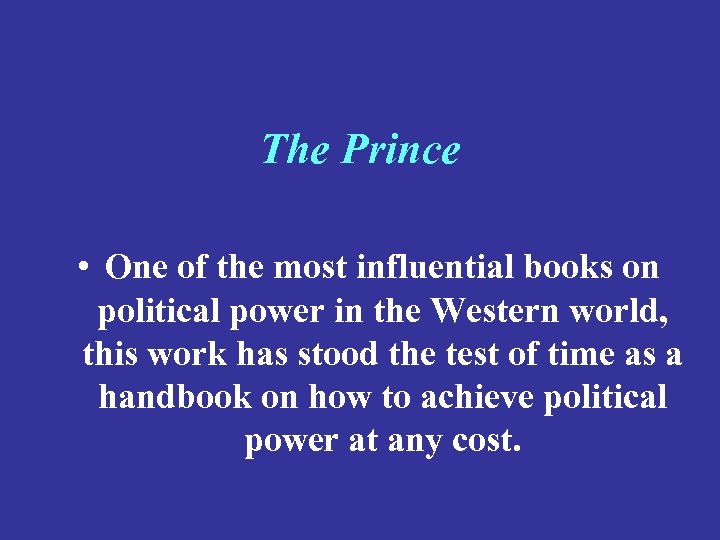 The Prince

• One of the most influential books on political power in the Western world, this work has stood the test of time as a handbook on how to achieve political power at any cost.